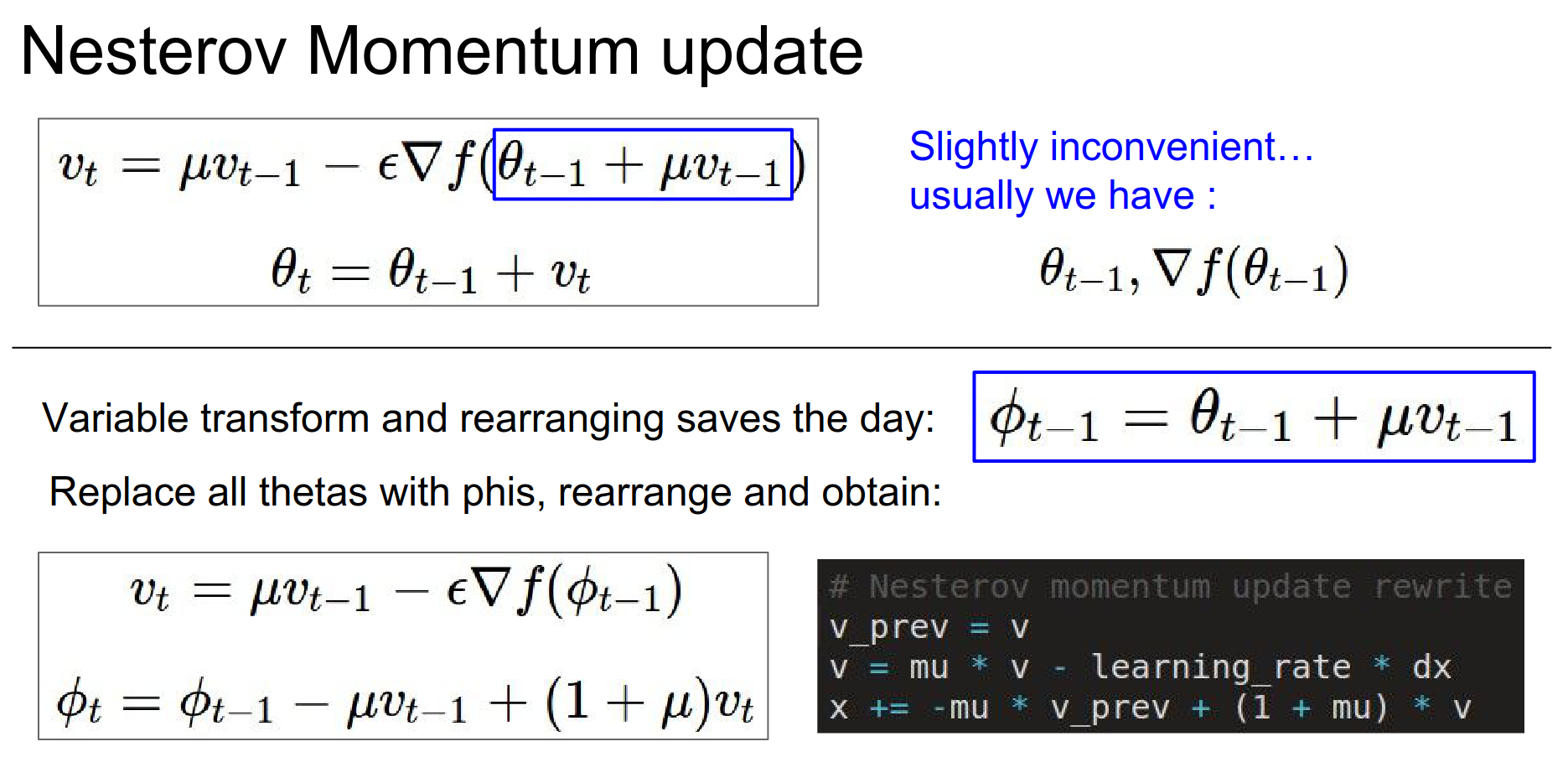 Nesterov Momentum update

$v_t = \mu v_{t-1} - \epsilon \nabla f(\theta_{t-1} + \mu v_{t-1})$

$\theta_t = \theta_{t-1} + v_t$

Slightly inconvenient…
usually we have :

$\theta_{t-1}, \nabla f(\theta_{t-1})$

Variable transform and rearranging saves the day:

$\phi_{t-1} = \theta_{t-1} + \mu v_{t-1}$

Replace all thetas with phis, rearrange and obtain:

$v_t = \mu v_{t-1} - \epsilon \nabla f(\phi_{t-1})$

$\phi_t = \phi_{t-1} - \mu v_{t-1} + (1 + \mu) v_t$

# Nesterov momentum update rewrite
v_prev = v
v = mu * v - learning_rate * dx
x += -mu * v_prev + (1 + mu) * v